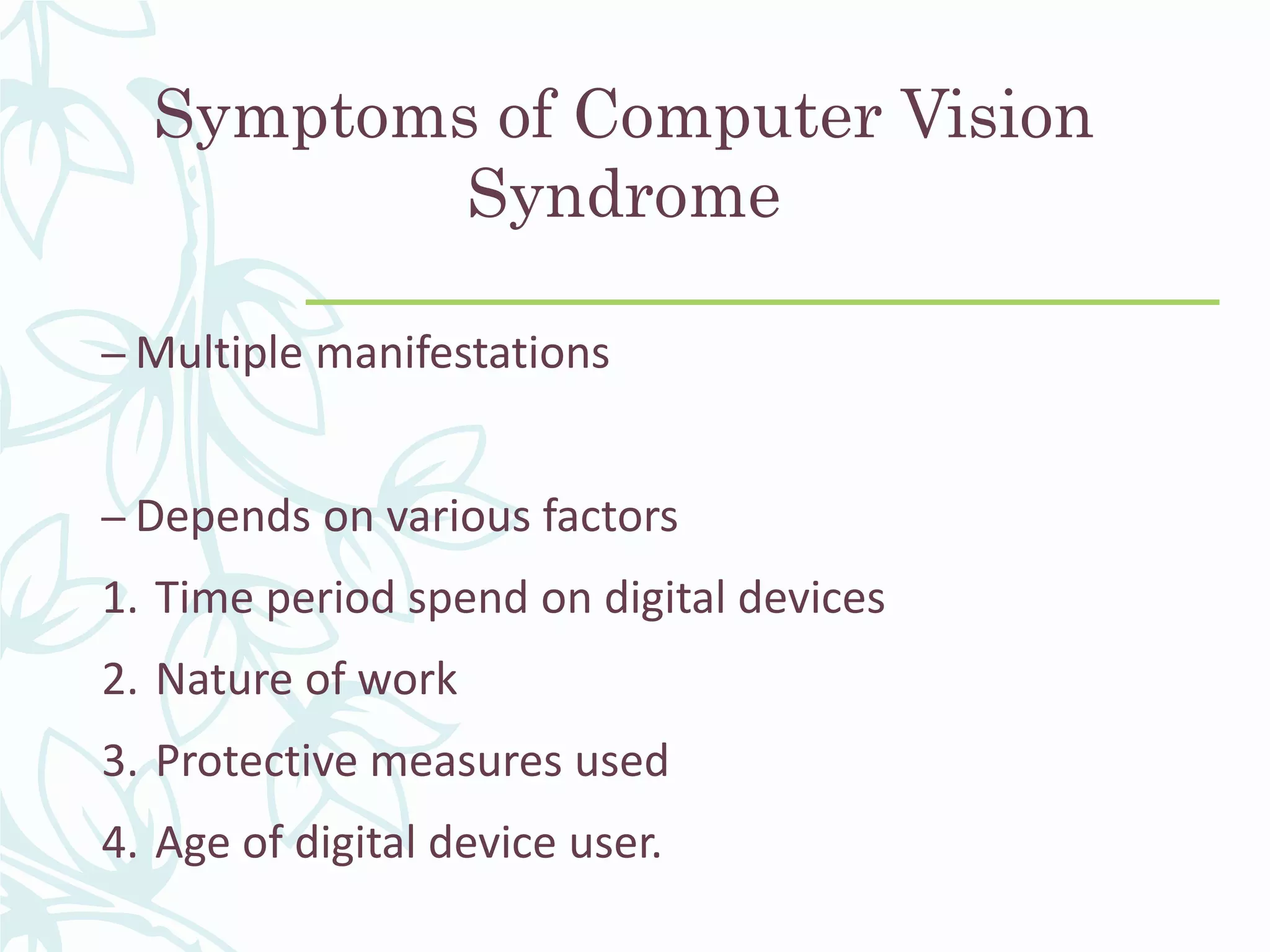 Symptoms of Computer Vision Syndrome

– Multiple manifestations

– Depends on various factors

1. Time period spend on digital devices
2. Nature of work
3. Protective measures used
4. Age of digital device user.